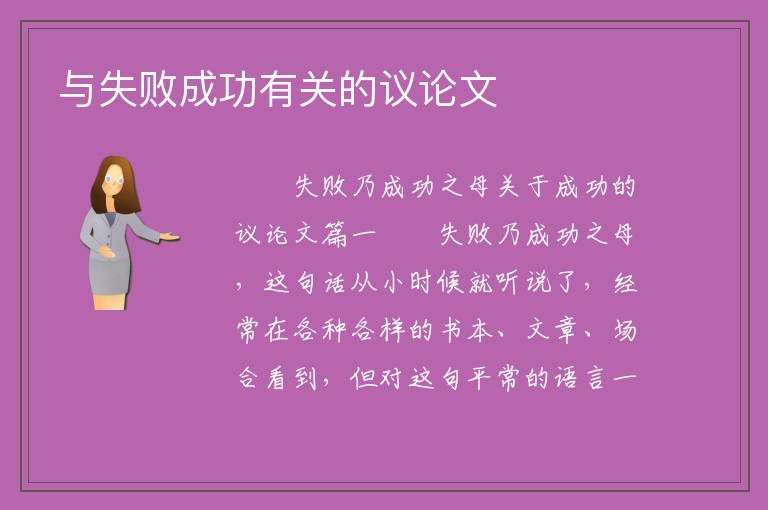 与失败成功有关的议论文

失败乃成功之母关于成功的议论文篇一　　失败乃成功之母，这句话从小时候就听说了，经常在各种各样的书本、文章、场合看到，但对这句平常的语言一